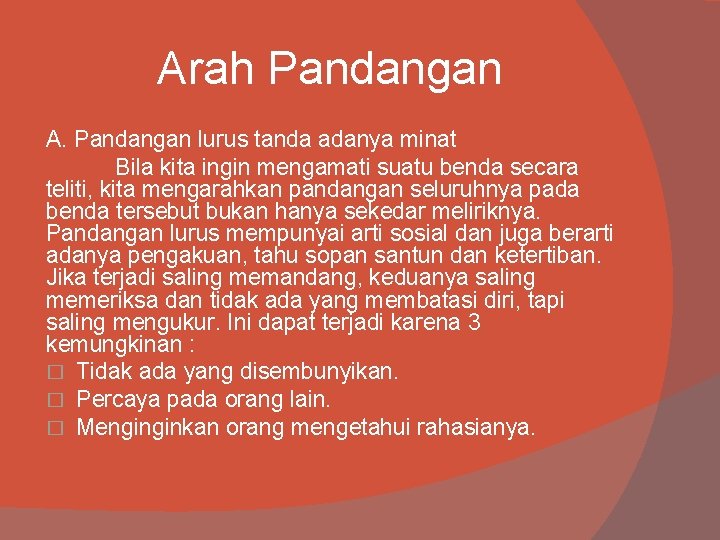 Arah Pandangan

A. Pandangan lurus tanda adanya minat

Bila kita ingin mengamati suatu benda secara teliti, kita mengarahkan pandangan seluruhnya pada benda tersebut bukan hanya sekedar meliriknya. Pandangan lurus mempunyai arti sosial dan juga berarti adanya pengakuan, tahu sopan santun dan ketertiban. Jika terjadi saling memandang, keduanya saling memeriksa dan tidak ada yang membatasi diri, tapi saling mengukur. Ini dapat terjadi karena 3 kemungkinan :

□ Tidak ada yang disembunyikan.
□ Percaya pada orang lain.
□ Menginginkan orang mengetahui rahasianya.